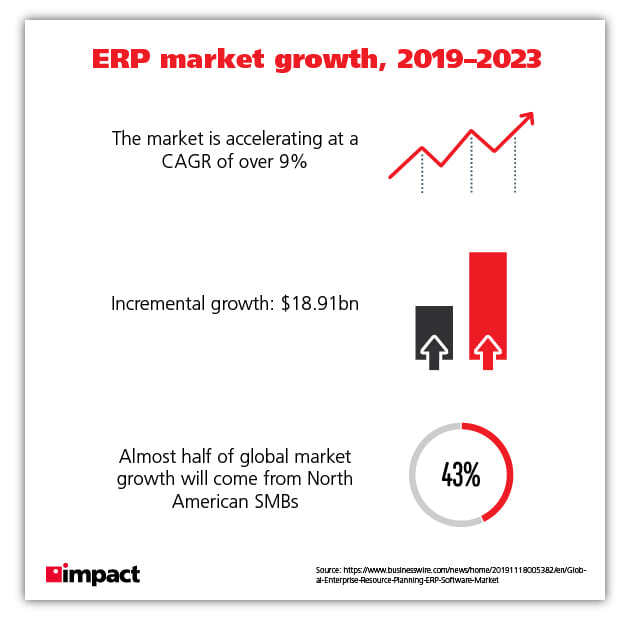 ERP market growth, 2019–2023

The market is accelerating at a CAGR of over 9%

Incremental growth: $18.91bn

Almost half of global market growth will come from North American SMBs

43%

impact

Source: https://www.businesswire.com/news/home/20191118005382/en/Global-Enterprise-Resource-Planning-ERP-Software-Market